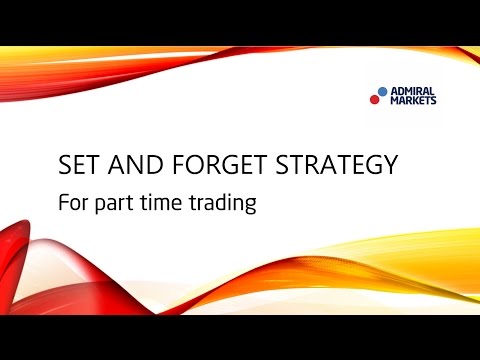 ADMIRAL MARKETS

SET AND FORGET STRATEGY

For part time trading